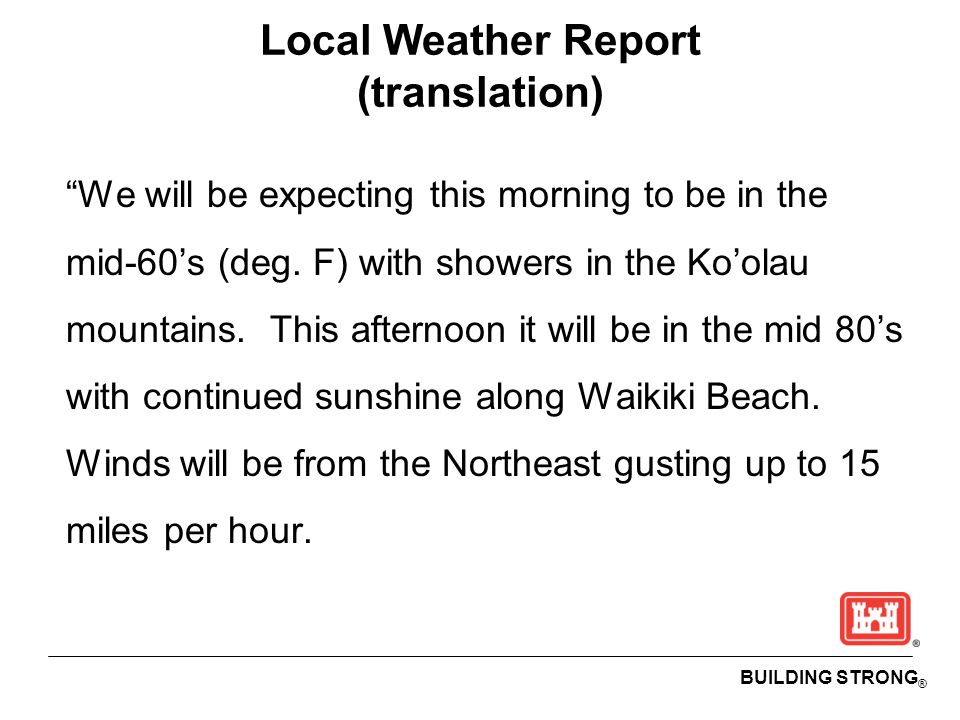 Local Weather Report
(translation)

“We will be expecting this morning to be in the mid-60’s (deg. F) with showers in the Ko’olau mountains.  This afternoon it will be in the mid 80’s with continued sunshine along Waikiki Beach. Winds will be from the Northeast gusting up to 15 miles per hour.

®

BUILDING STRONG®